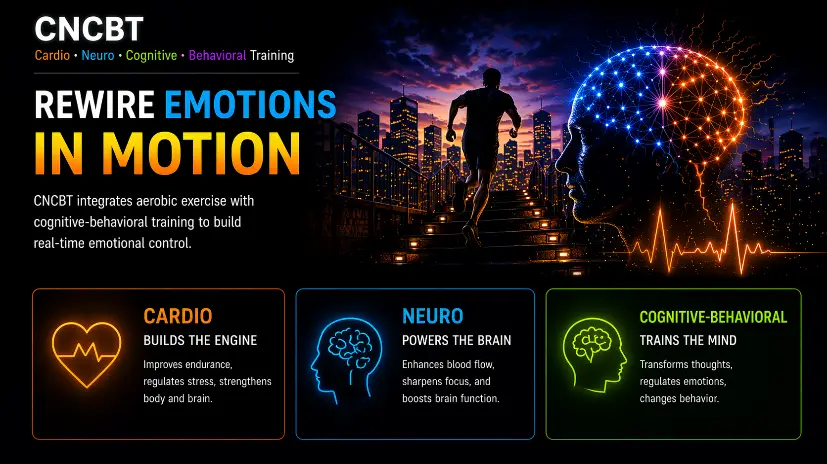 CNCBT

Cardio • Neuro • Cognitive • Behavioral Training

REWIRE EMOTIONS IN MOTION

CNCBT integrates aerobic exercise with cognitive-behavioral training to build real-time emotional control.

CARDIO
BUILDS THE ENGINE
Improves endurance, regulates stress, strengthens body and brain.

NEURO
POWERS THE BRAIN
Enhances blood flow, sharpens focus, and boosts brain function.

COGNITIVE-BEHAVIORAL
TRAINS THE MIND
Transforms thoughts, regulates emotions, changes behavior.